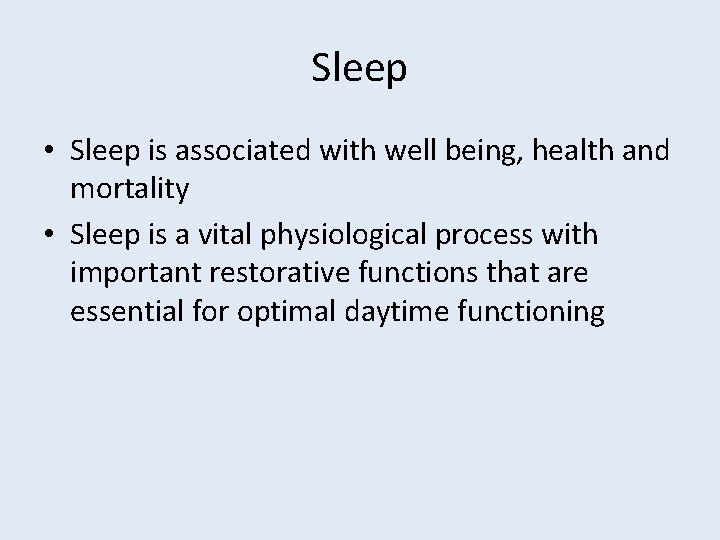 Sleep

• Sleep is associated with well being, health and mortality
• Sleep is a vital physiological process with important restorative functions that are essential for optimal daytime functioning